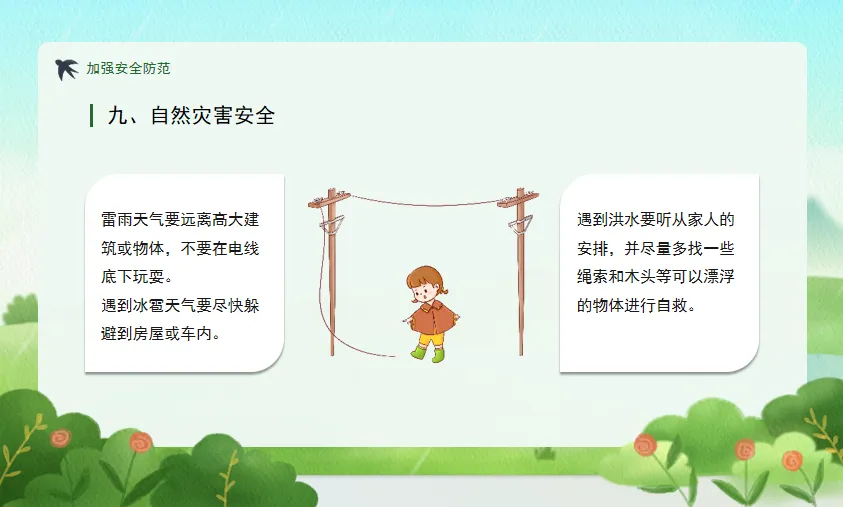 加强安全防范

九、自然灾害安全

雷雨天气要远离高大建筑或物体，不要在电线底下玩耍。
遇到冰雹天气要尽快躲避到房屋或车内。

遇到洪水要听从家人的安排，并尽量多找一些绳索和木头等可以漂浮的物体进行自救。